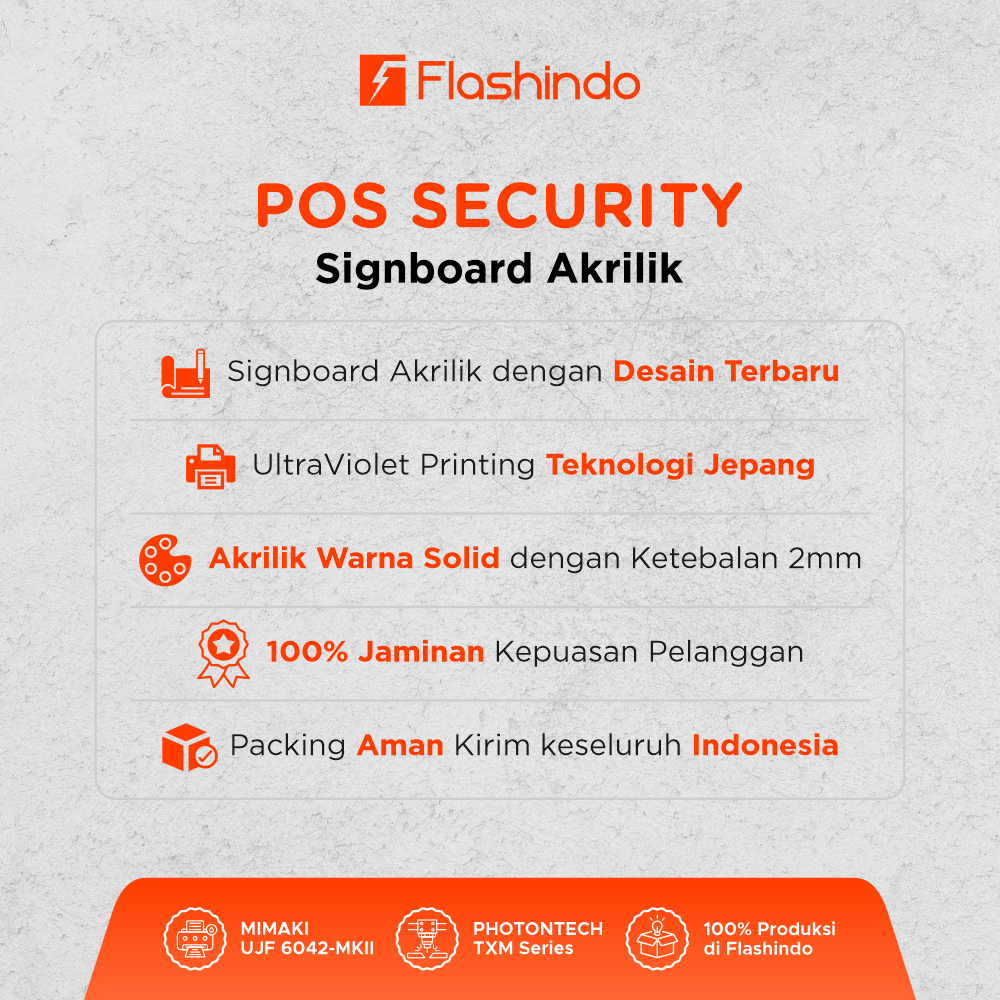 Flashindo

POS SECURITY
Signboard Akrilik

Signboard Akrilik dengan Desain Terbaru

UltraViolet Printing Teknologi Jepang

Akrilik Warna Solid dengan Ketebalan 2mm

100% Jaminan Kepuasan Pelanggan

Packing Aman Kirim keseluruh Indonesia

MIMAKI UJF 6042-MKII

PHOTONTECH TXM Series

100% Produksi di Flashindo